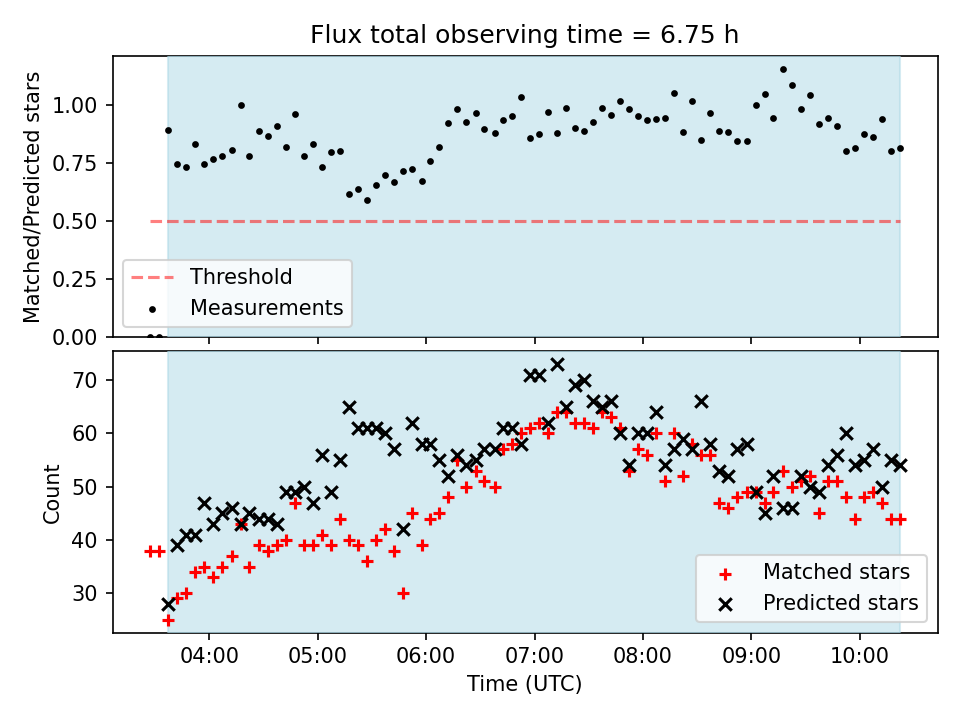 Flux total observing time = 6.75 h

Matched/Predicted stars

1.00
0.75
0.50
0.25
0.00

Threshold
Measurements

Count

70
60
50
40
30

Matched stars
Predicted stars

04:00
05:00
06:00
07:00
08:00
09:00
10:00

Time (UTC)